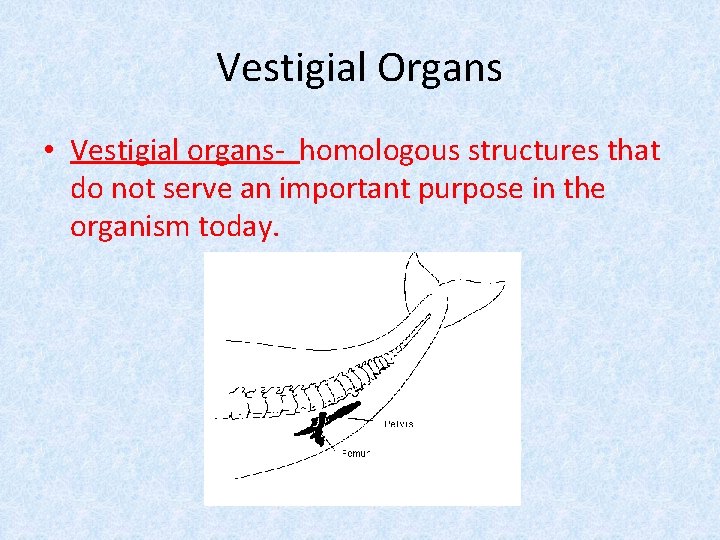 Vestigial Organs

• Vestigial organs- homologous structures that do not serve an important purpose in the organism today.

Pelvis

Femur